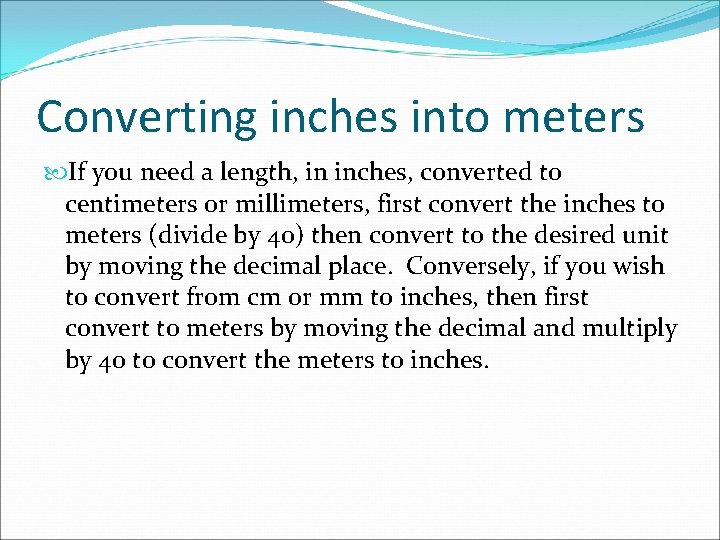 Converting inches into meters

If you need a length, in inches, converted to centimeters or millimeters, first convert the inches to meters (divide by 40) then convert to the desired unit by moving the decimal place. Conversely, if you wish to convert from cm or mm to inches, then first convert to meters by moving the decimal and multiply by 40 to convert the meters to inches.